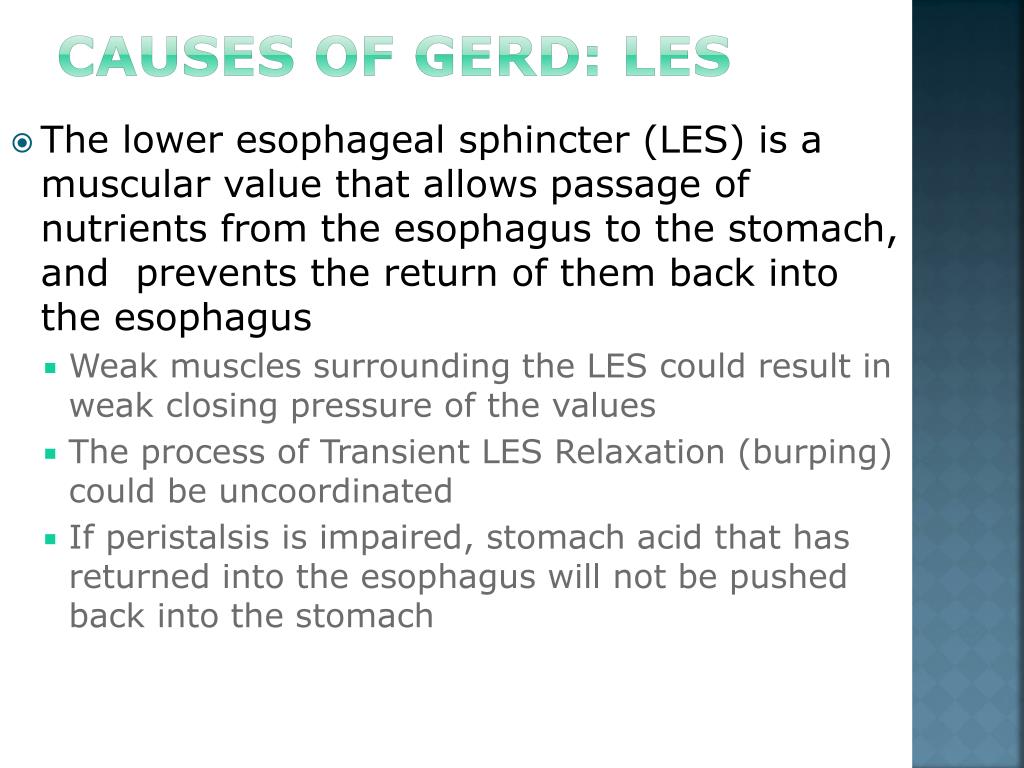 CAUSES OF GERD: LES

The lower esophageal sphincter (LES) is a muscular value that allows passage of nutrients from the esophagus to the stomach, and prevents the return of them back into the esophagus

Weak muscles surrounding the LES could result in weak closing pressure of the values

The process of Transient LES Relaxation (burping) could be uncoordinated

If peristalsis is impaired, stomach acid that has returned into the esophagus will not be pushed back into the stomach